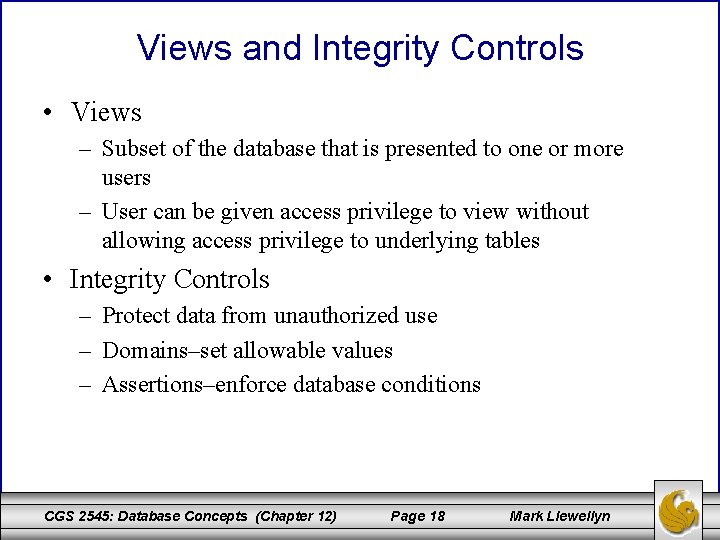 Views and Integrity Controls

• Views
– Subset of the database that is presented to one or more users
– User can be given access privilege to view without allowing access privilege to underlying tables

• Integrity Controls
– Protect data from unauthorized use
– Domains–set allowable values
– Assertions–enforce database conditions

CGS 2545: Database Concepts (Chapter 12) Page 18 Mark Llewellyn